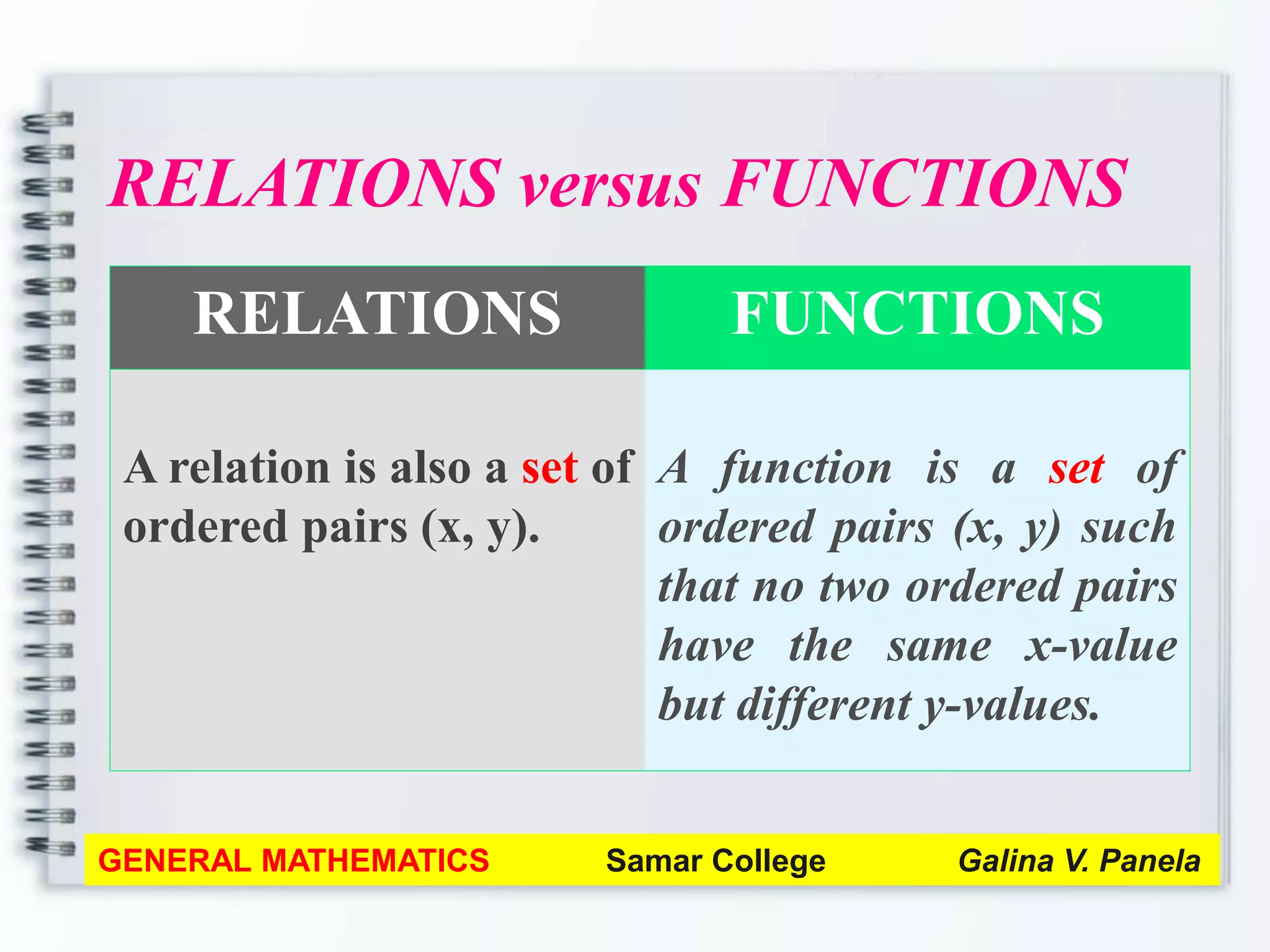 RELATIONS versus FUNCTIONS

| RELATIONS | FUNCTIONS |
|---|---|
| A relation is also a set of ordered pairs (x, y). | A function is a set of ordered pairs (x, y) such that no two ordered pairs have the same x-value but different y-values. |

GENERAL MATHEMATICS Samar College Galina V. Panela